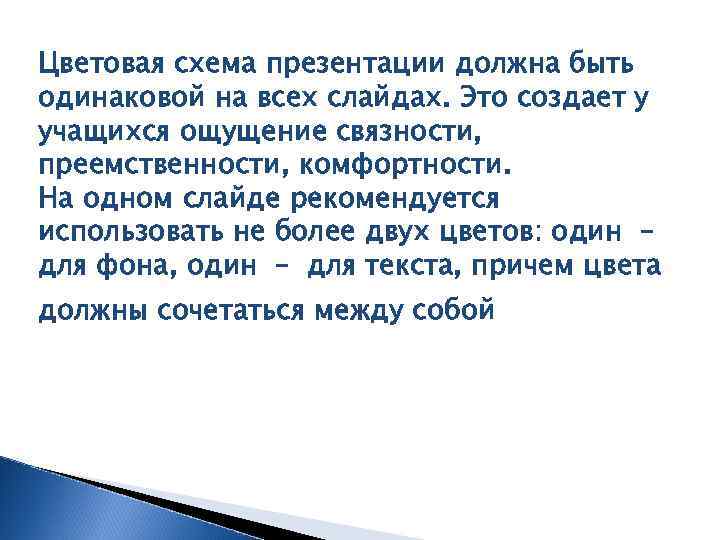 Цветовая схема презентации должна быть одинаковой на всех слайдах. Это создает у учащихся ощущение связности, преемственности, комфортности.
На одном слайде рекомендуется использовать не более двух цветов: один – для фона, один – для текста, причем цвета должны сочетаться между собой